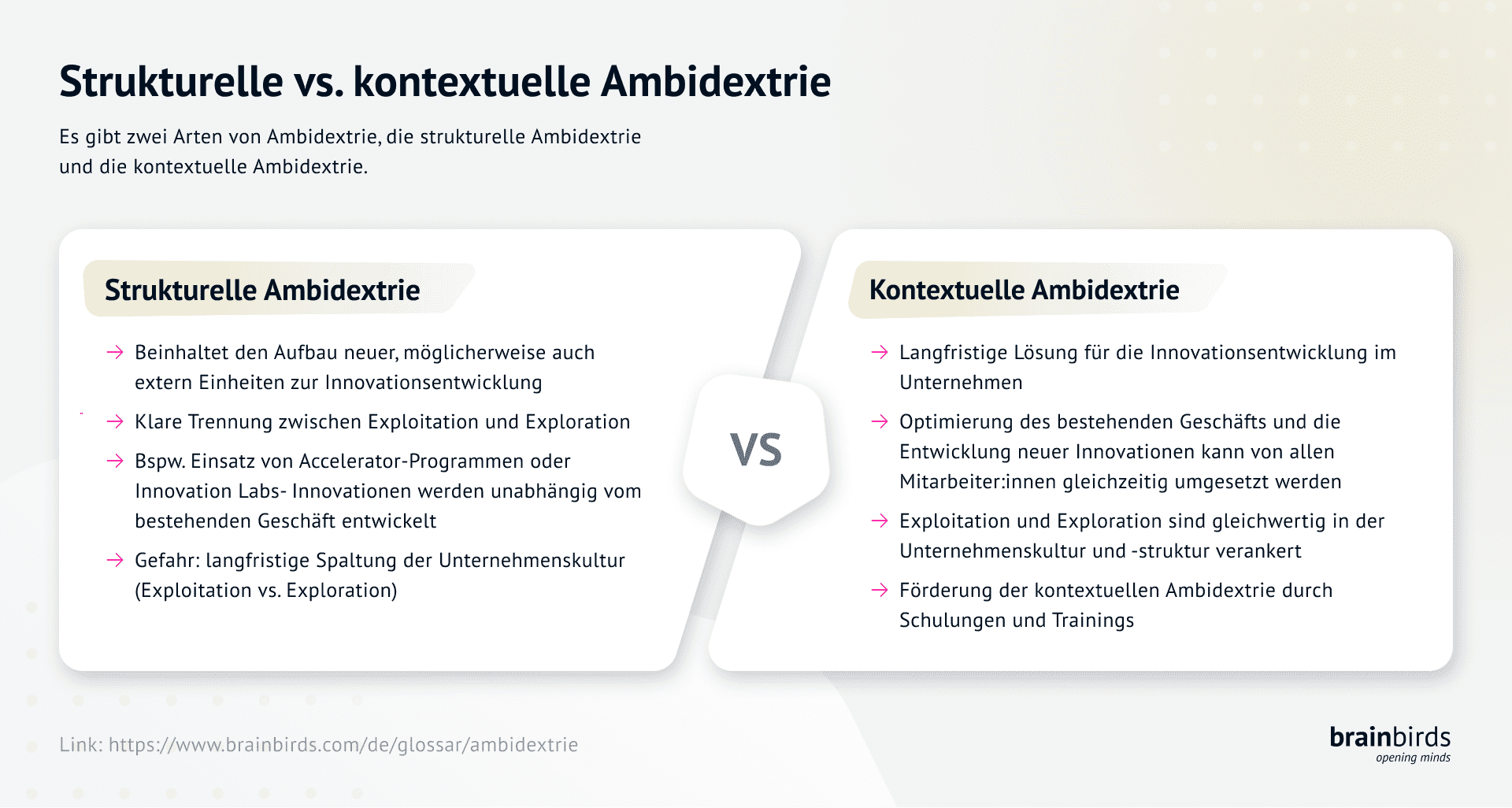 Strukturelle vs. kontextuelle Ambidextrie

Es gibt zwei Arten von Ambidextrie, die strukturelle Ambidextrie und die kontextuelle Ambidextrie.

Strukturelle Ambidextrie

→ Beinhaltet den Aufbau neuer, möglicherweise auch extern Einheiten zur Innovationsentwicklung

→ Klare Trennung zwischen Exploitation und Exploration

→ Bspw. Einsatz von Accelerator-Programmen oder Innovation Labs- Innovationen werden unabhängig vom bestehenden Geschäft entwickelt

→ Gefahr: langfristige Spaltung der Unternehmenskultur (Exploitation vs. Exploration)

VS

Kontextuelle Ambidextrie

→ Langfristige Lösung für die Innovationsentwicklung im Unternehmen

→ Optimierung des bestehenden Geschäfts und die Entwicklung neuer Innovationen kann von allen Mitarbeiter:innen gleichzeitig umgesetzt werden

→ Exploitation und Exploration sind gleichwertig in der Unternehmenskultur und -struktur verankert

→ Förderung der kontextuellen Ambidextrie durch Schulungen und Trainings

Link: https://www.brainbirds.com/de/glossar/ambidextrie

brainbirds
opening minds